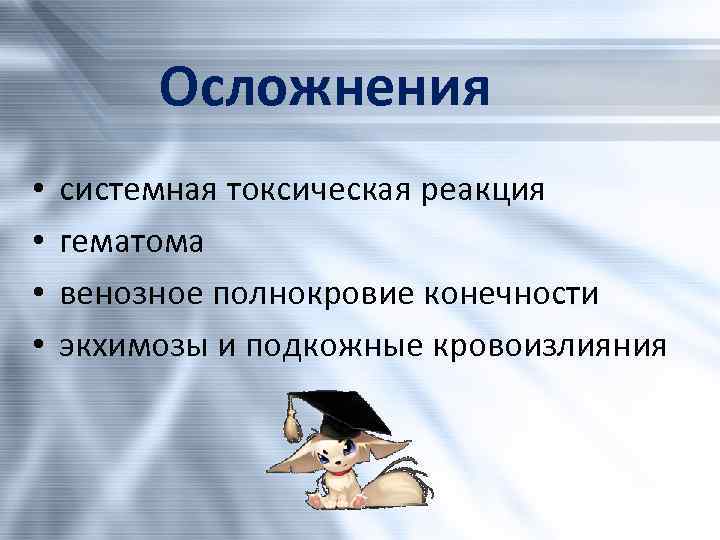 Осложнения

• системная токсическая реакция
• гематома
• венозное полнокровие конечности
• экхимозы и подкожные кровоизлияния